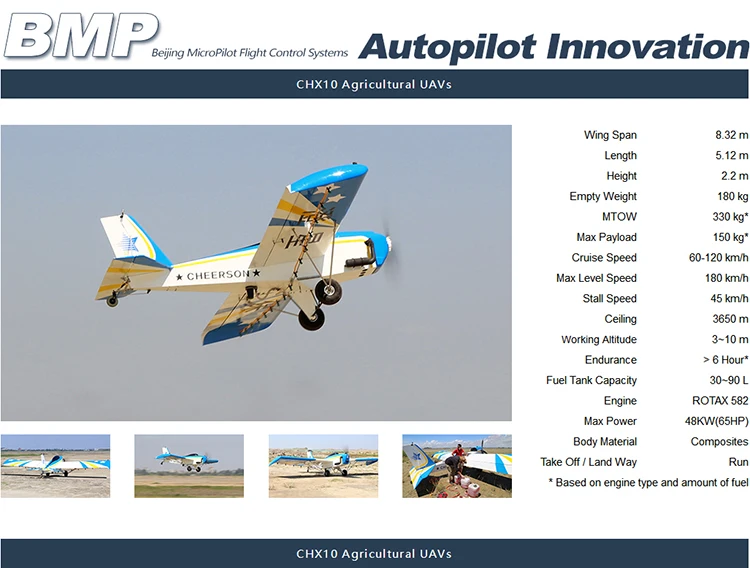 BMP Beijing MicroPilot Flight Control Systems Autopilot Innovation

CHX10 Agricultural UAVs

★ CHEERSON ★

| Wing Span | 8.32 m |
|---|---|
| Length | 5.12 m |
| Height | 2.2 m |
| Empty Weight | 180 kg |
| MTOW | 330 kg* |
| Max Payload | 150 kg* |
| Cruise Speed | 60-120 km/h |
| Max Level Speed | 180 km/h |
| Stall Speed | 45 km/h |
| Ceiling | 3650 m |
| Working Altitude | 3~10 m |
| Endurance | > 6 Hour* |
| Fuel Tank Capacity | 30~90 L |
| Engine | ROTAX 582 |
| Max Power | 48KW(65HP) |
| Body Material | Composites |
| Take Off / Land Way | Run |

* Based on engine type and amount of fuel

CHX10 Agricultural UAVs